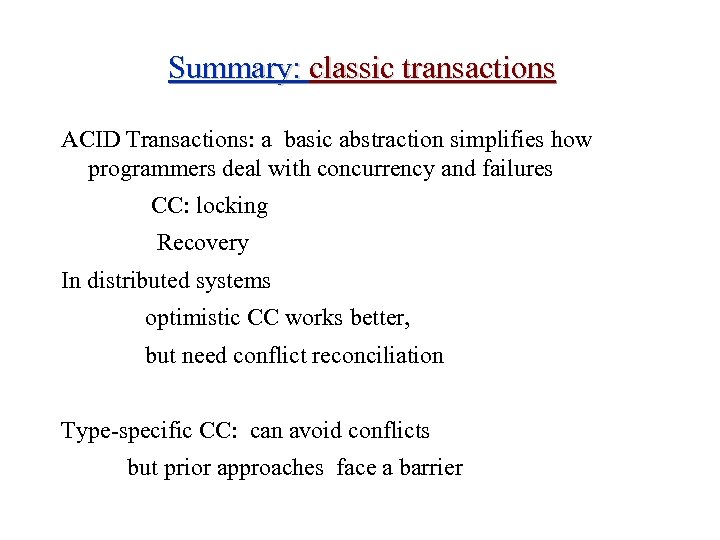 Summary: classic transactions

ACID Transactions: a basic abstraction simplifies how programmers deal with concurrency and failures

CC: locking

Recovery

In distributed systems

optimistic CC works better,

but need conflict reconciliation

Type-specific CC: can avoid conflicts

but prior approaches face a barrier